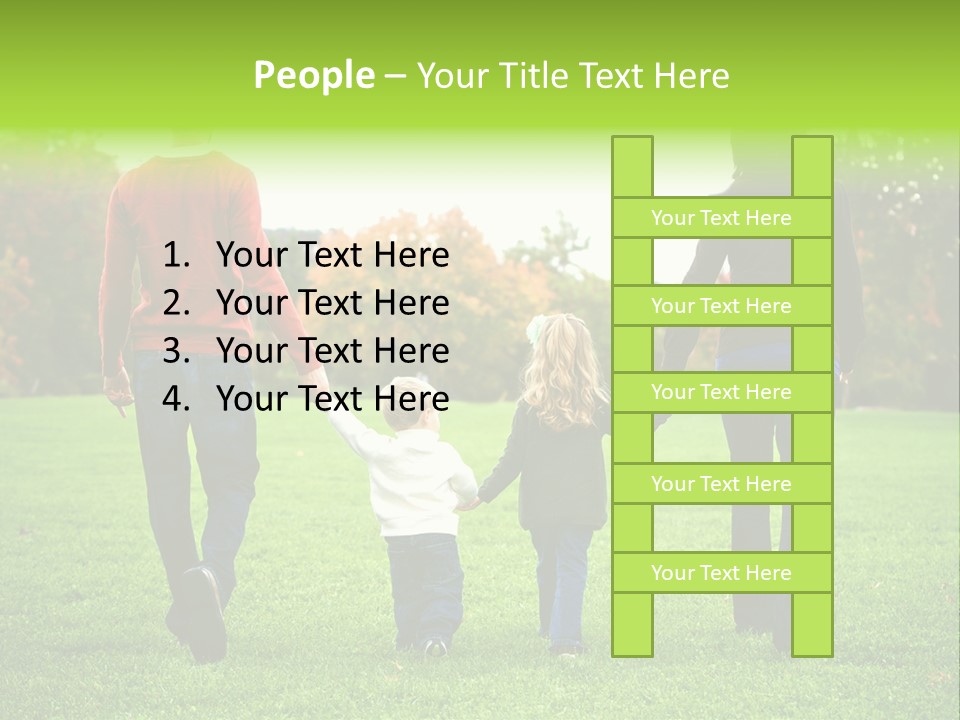 People – Your Title Text Here

1. Your Text Here
2. Your Text Here
3. Your Text Here
4. Your Text Here

Your Text Here

Your Text Here

Your Text Here

Your Text Here

Your Text Here